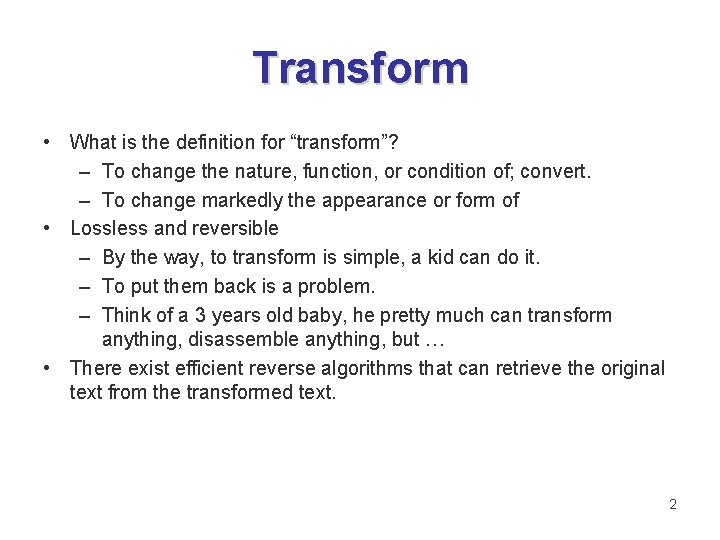 Transform

• What is the definition for “transform”?
  – To change the nature, function, or condition of; convert.
  – To change markedly the appearance or form of
• Lossless and reversible
  – By the way, to transform is simple, a kid can do it.
  – To put them back is a problem.
  – Think of a 3 years old baby, he pretty much can transform anything, disassemble anything, but …
• There exist efficient reverse algorithms that can retrieve the original text from the transformed text.

2